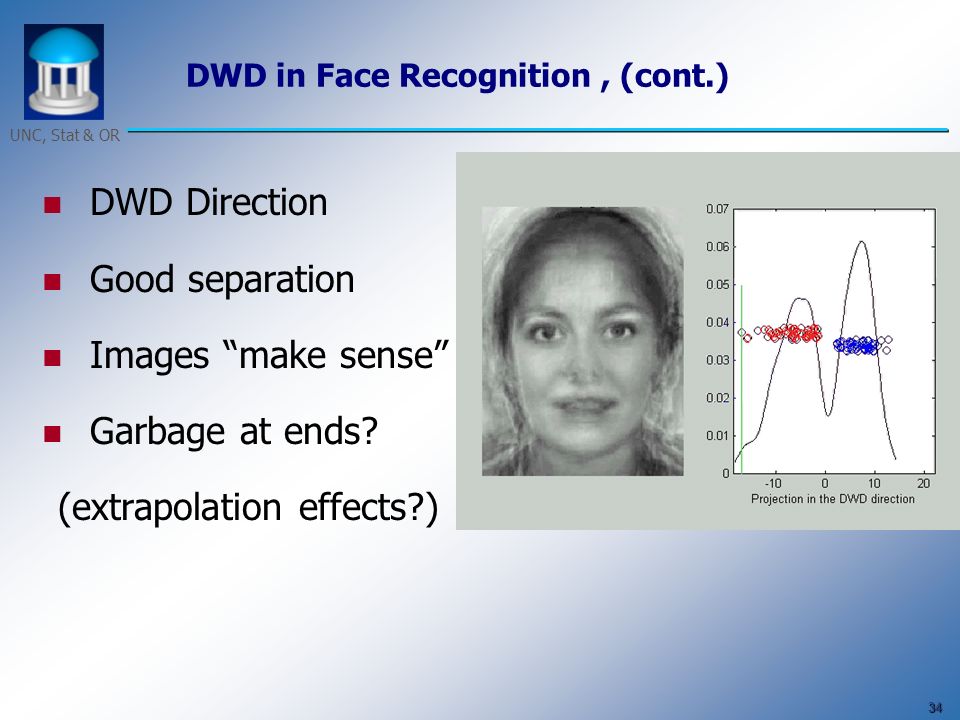 UNC, Stat & OR

DWD in Face Recognition , (cont.)

DWD Direction

Good separation

Images “make sense”

Garbage at ends?

(extrapolation effects?)

0.07
0.06
0.05
0.04
0.03
0.02
0.01
0
-10
0
10
20
Projection in the DWD direction

34